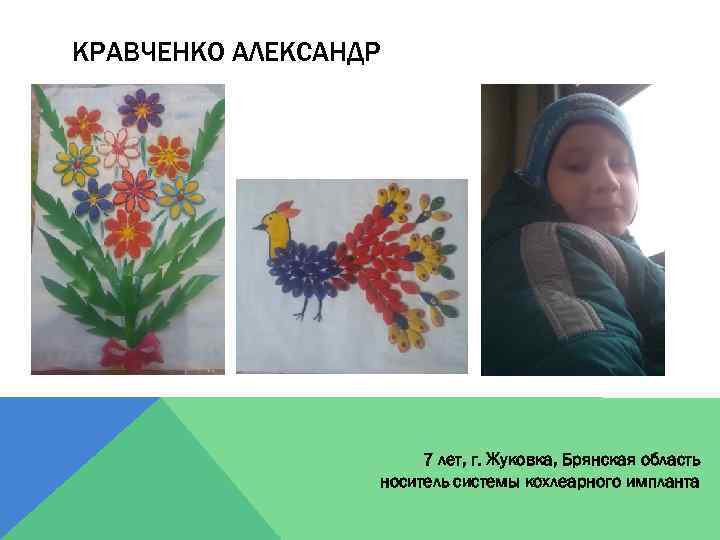 КРАВЧЕНКО АЛЕКСАНДР

7 лет, г. Жуковка, Брянская область
носитель системы кохлеарного импланта